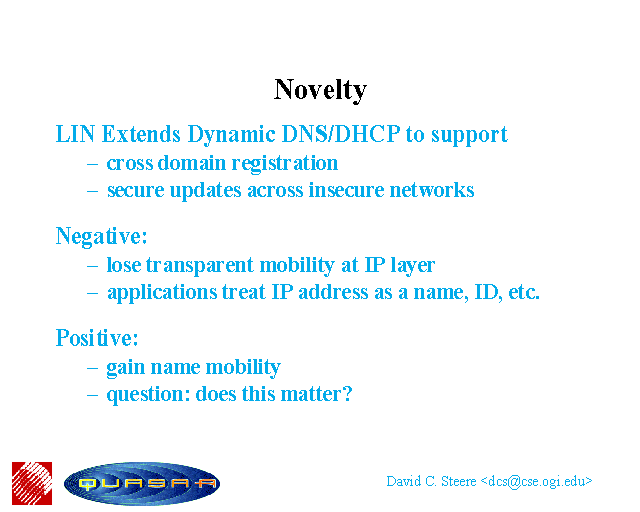 Novelty

LIN Extends Dynamic DNS/DHCP to support
– cross domain registration
– secure updates across insecure networks

Negative:
– lose transparent mobility at IP layer
– applications treat IP address as a name, ID, etc.

Positive:
– gain name mobility
– question: does this matter?

QUASAR

David C. Steere <dcs@cse.ogi.edu>